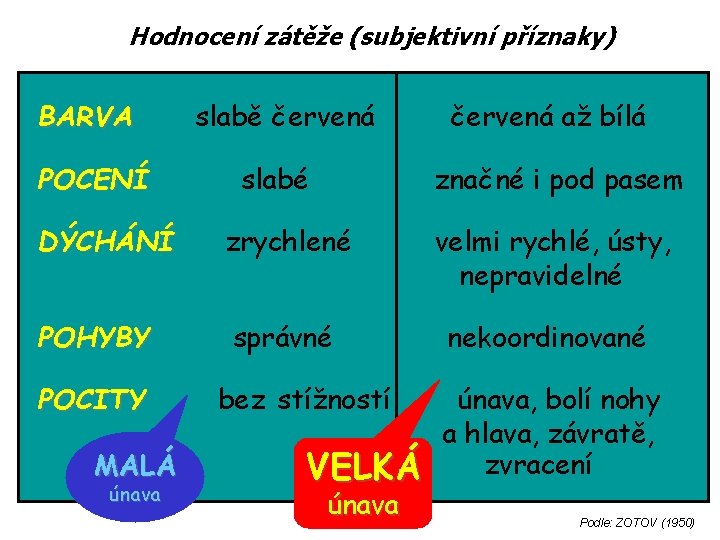 Hodnocení zátěže (subjektivní příznaky)

| | | |
|---|---|---|
| BARVA | slabě červená | červená až bílá |
| POCENÍ | slabé | značné i pod pasem |
| DÝCHÁNÍ | zrychlené | velmi rychlé, ústy, nepravidelné |
| POHYBY | správné | nekoordinované |
| POCITY | bez stížností | únava, bolí nohy a hlava, závratě, zvracení |

MALÁ únava

VELKÁ únava

Podle: ZOTOV (1950)